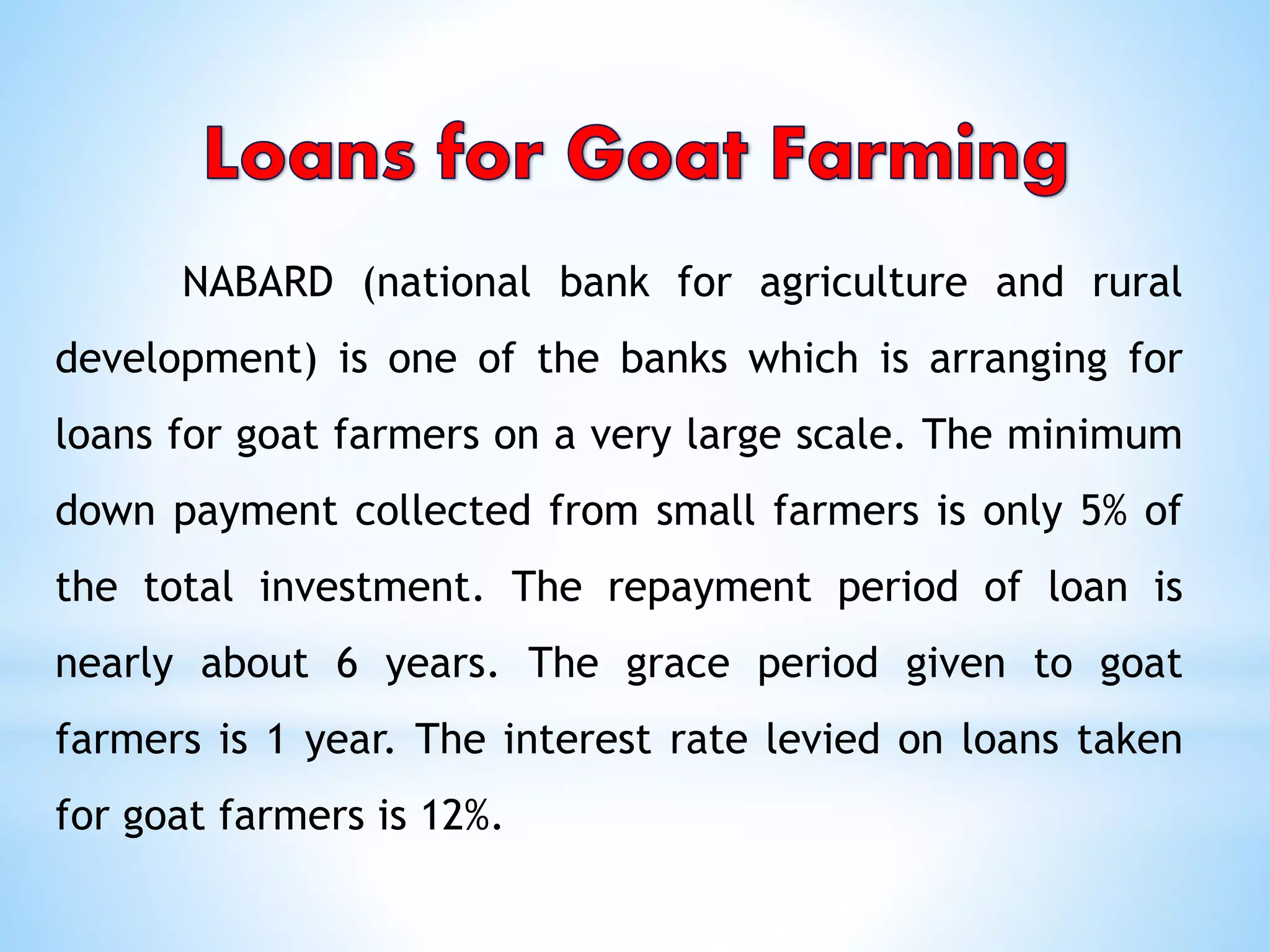 Loans for Goat Farming

NABARD (national bank for agriculture and rural development) is one of the banks which is arranging for loans for goat farmers on a very large scale. The minimum down payment collected from small farmers is only 5% of the total investment. The repayment period of loan is nearly about 6 years. The grace period given to goat farmers is 1 year. The interest rate levied on loans taken for goat farmers is 12%.